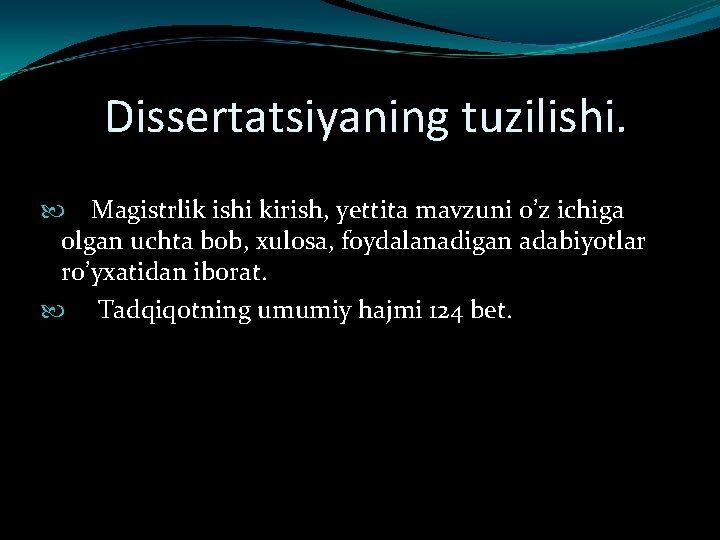 Dissertatsiyaning tuzilishi.

Magistrlik ishi kirish, yettita mavzuni o’z ichiga olgan uchta bob, xulosa, foydalanadigan adabiyotlar ro’yxatidan iborat.

Tadqiqotning umumiy hajmi 124 bet.